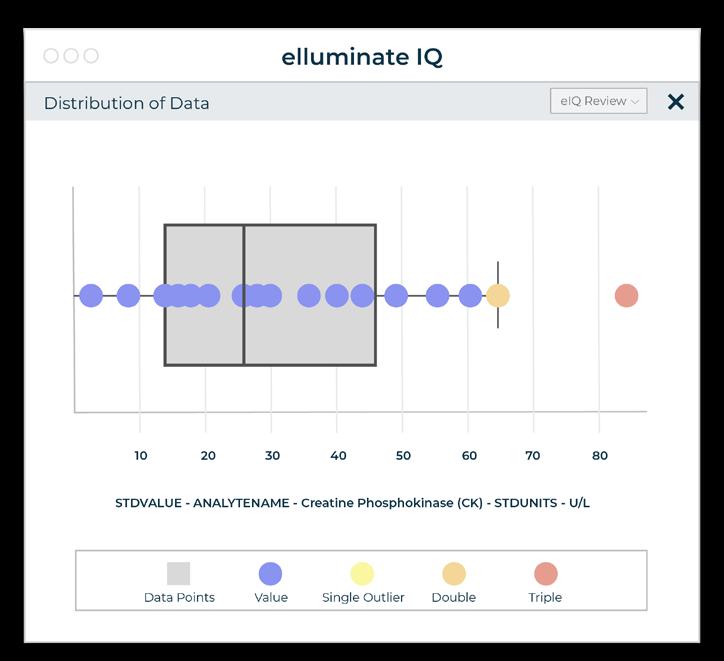 elluminate IQ

Distribution of Data

eIQ Review

10 20 30 40 50 60 70 80

STDVALUE - ANALYTENAME - Creatine Phosphokinase (CK) - STDUNITS - U/L

Data Points Value Single Outlier Double Triple